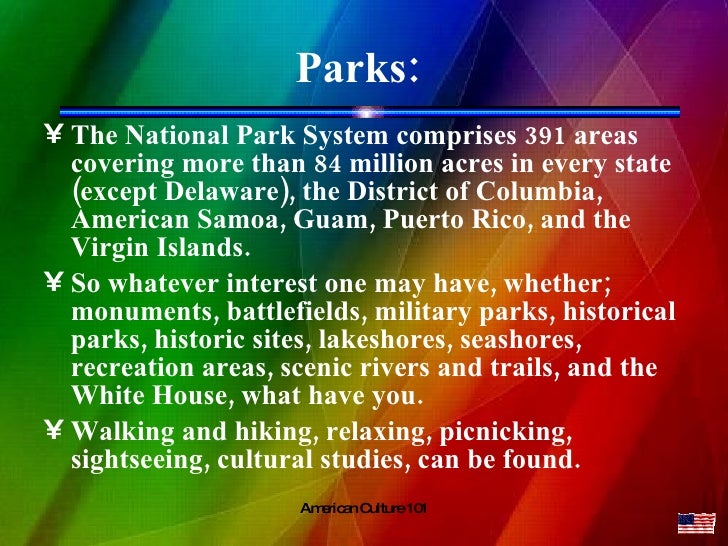 Parks:

¥ The National Park System comprises 391 areas covering more than 84 million acres in every state (except Delaware), the District of Columbia, American Samoa, Guam, Puerto Rico, and the Virgin Islands.

¥ So whatever interest one may have, whether; monuments, battlefields, military parks, historical parks, historic sites, lakeshores, seashores, recreation areas, scenic rivers and trails, and the White House, what have you.

¥ Walking and hiking, relaxing, picnicking, sightseeing, cultural studies, can be found.

American Culture 101